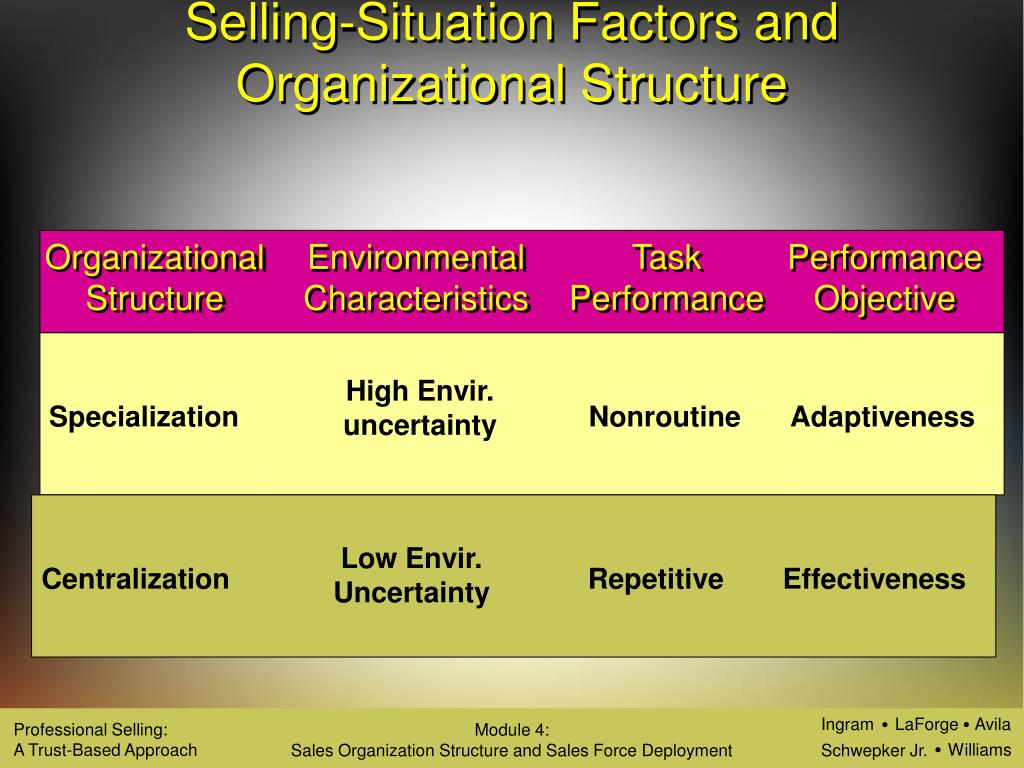 Selling-Situation Factors and Organizational Structure

| Organizational Structure | Environmental Characteristics | Task Performance | Performance Objective |
|---|---|---|---|
| Specialization | High Envir. uncertainty | Nonroutine | Adaptiveness |
| Centralization | Low Envir. Uncertainty | Repetitive | Effectiveness |

Professional Selling:
A Trust-Based Approach

Module 4:
Sales Organization Structure and Sales Force Deployment

Ingram • LaForge • Avila
Schwepker Jr. • Williams